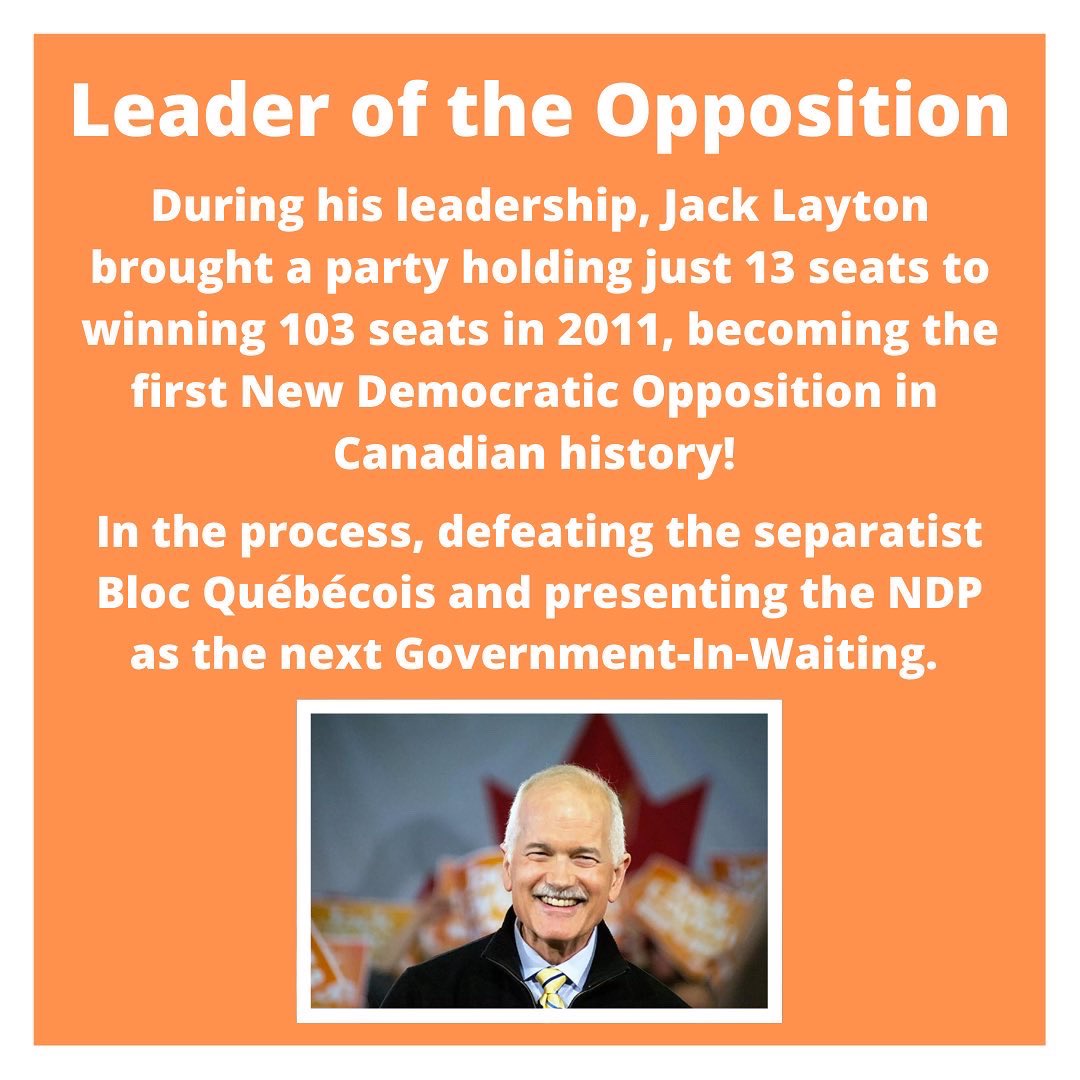 Leader of the Opposition

During his leadership, Jack Layton brought a party holding just 13 seats to winning 103 seats in 2011, becoming the first New Democratic Opposition in Canadian history!

In the process, defeating the separatist Bloc Québécois and presenting the NDP as the next Government-In-Waiting.